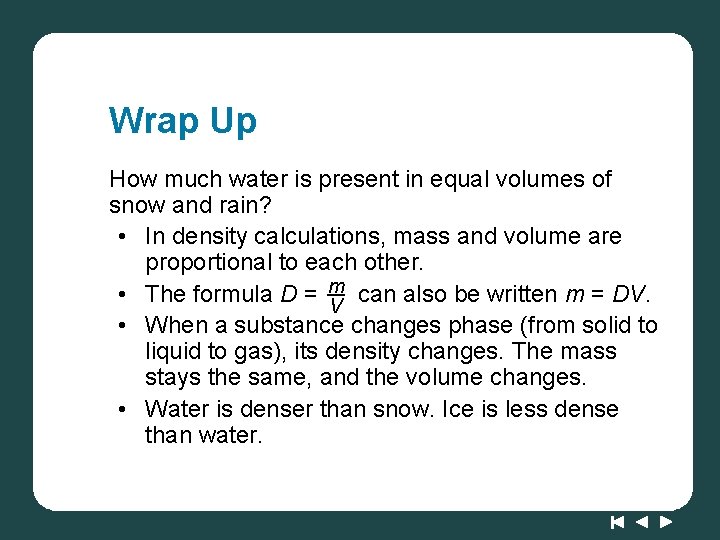 Wrap Up

How much water is present in equal volumes of snow and rain?

• In density calculations, mass and volume are proportional to each other.
• The formula $D = \frac{m}{V}$ can also be written $m = DV$.
• When a substance changes phase (from solid to liquid to gas), its density changes. The mass stays the same, and the volume changes.
• Water is denser than snow. Ice is less dense than water.